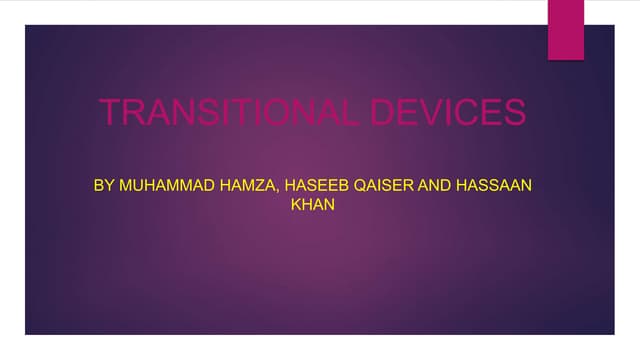 TRANSITIONAL DEVICES

BY MUHAMMAD HAMZA, HASEEB QAISER AND HASSAAN KHAN